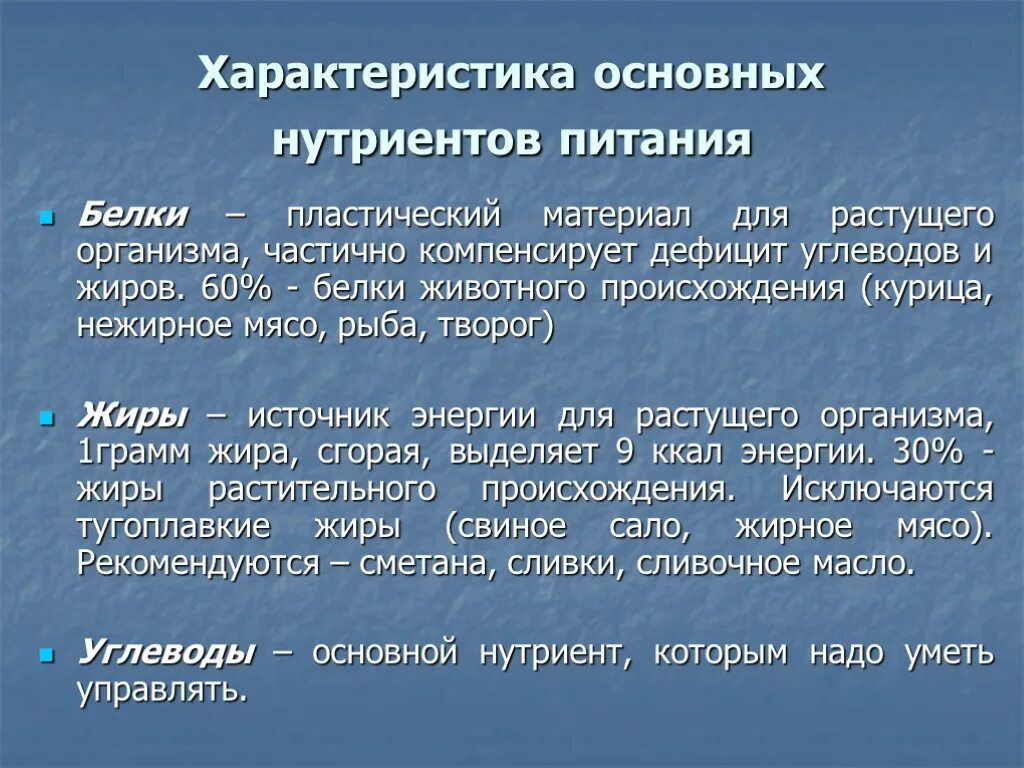 Характеристика основных нутриентов питания

Белки – пластический материал для растущего организма, частично компенсирует дефицит углеводов и жиров. 60% - белки животного происхождения (курица, нежирное мясо, рыба, творог)

Жиры – источник энергии для растущего организма, 1грамм жира, сгорая, выделяет 9 ккал энергии. 30% - жиры растительного происхождения. Исключаются тугоплавкие жиры (свиное сало, жирное мясо). Рекомендуются – сметана, сливки, сливочное масло.

Углеводы – основной нутриент, которым надо уметь управлять.